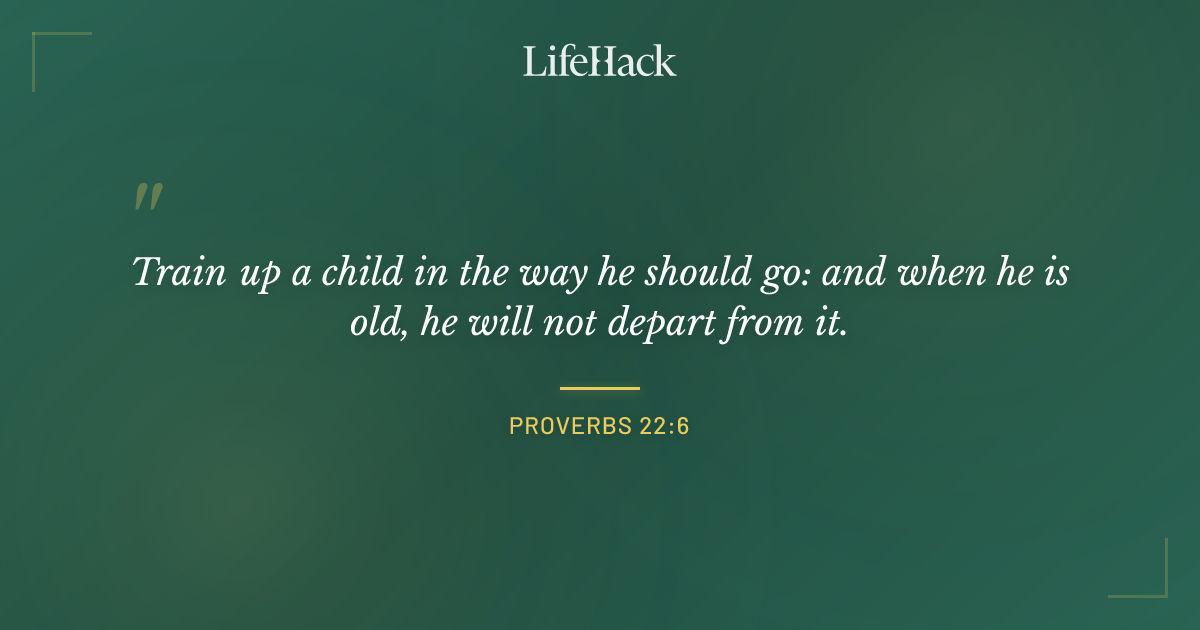 LifeHack

"

Train up a child in the way he should go: and when he is old, he will not depart from it.

PROVERBS 22:6